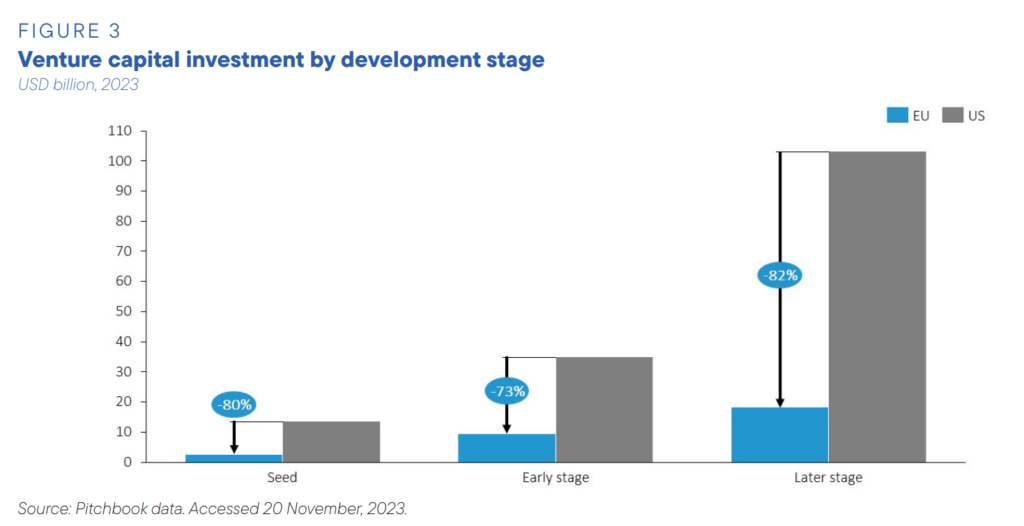 FIGURE 3
Venture capital investment by development stage
USD billion, 2023

EU US

110
100
90
80
70
60
50
40
30
20
10
0

-80%
-73%
-82%

Seed
Early stage
Later stage

Source: Pitchbook data. Accessed 20 November, 2023.